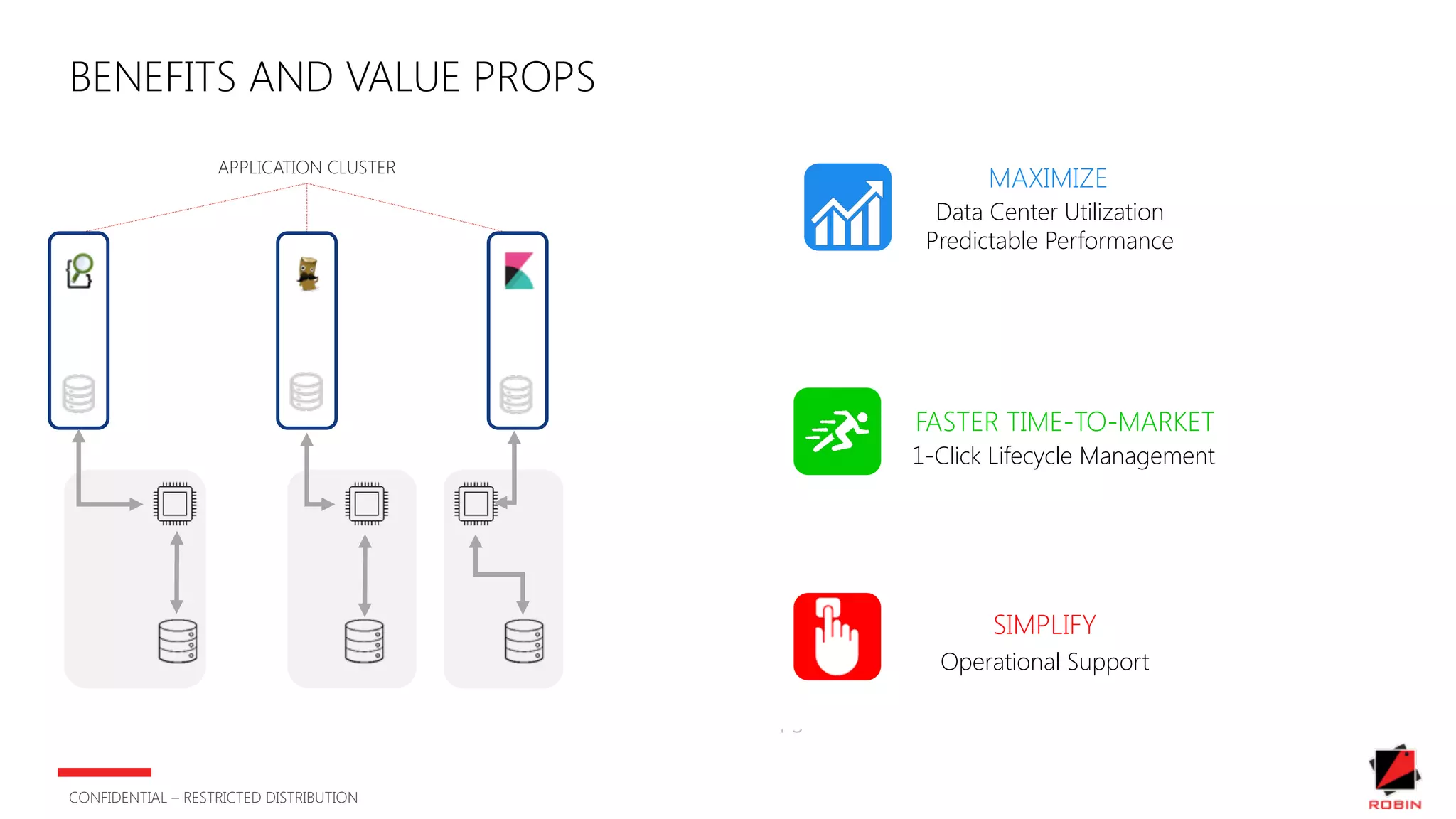 BENEFITS AND VALUE PROPS

APPLICATION CLUSTER

MAXIMIZE
Data Center Utilization
Predictable Performance

FASTER TIME-TO-MARKET
1-Click Lifecycle Management

SIMPLIFY
Operational Support

CONFIDENTIAL – RESTRICTED DISTRIBUTION

ROBIN